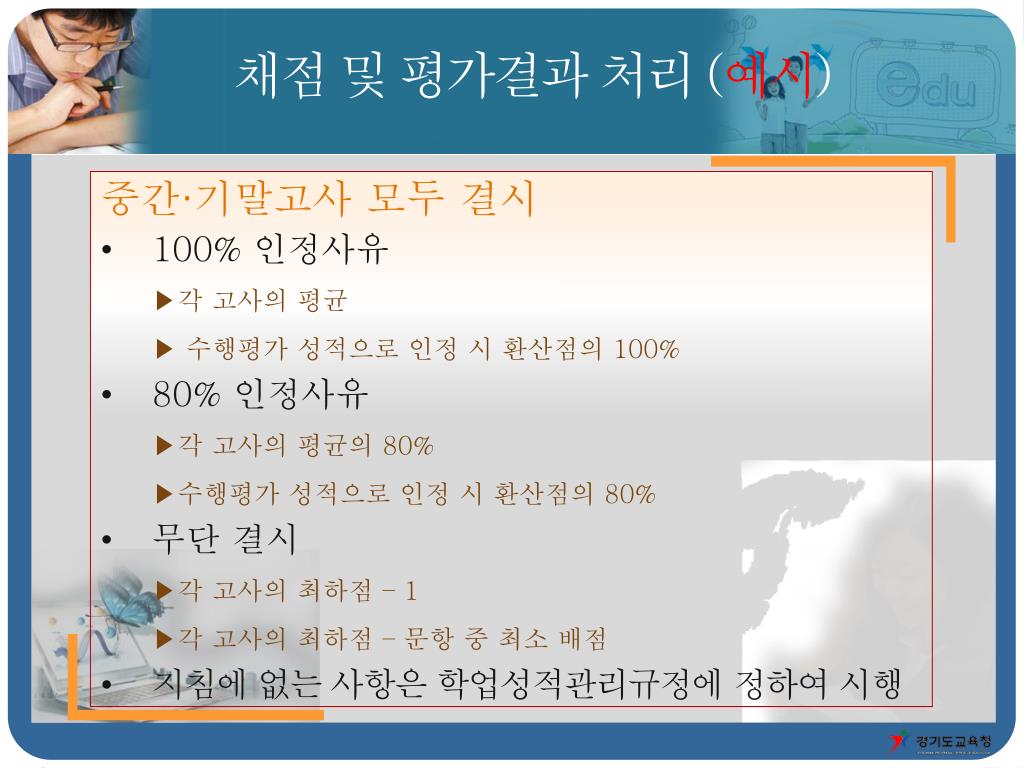 채점 및 평가결과 처리 (예시)

edu

중간·기말고사 모두 결시

• 100% 인정사유

▶각 고사의 평균

▶ 수행평가 성적으로 인정 시 환산점의 100%

• 80% 인정사유

▶각 고사의 평균의 80%

▶수행평가 성적으로 인정 시 환산점의 80%

• 무단 결시

▶각 고사의 최하점 – 1

▶각 고사의 최하점 – 문항 중 최소 배점

• 지침에 없는 사항은 학업성적관리규정에 정하여 시행

경기도교육청